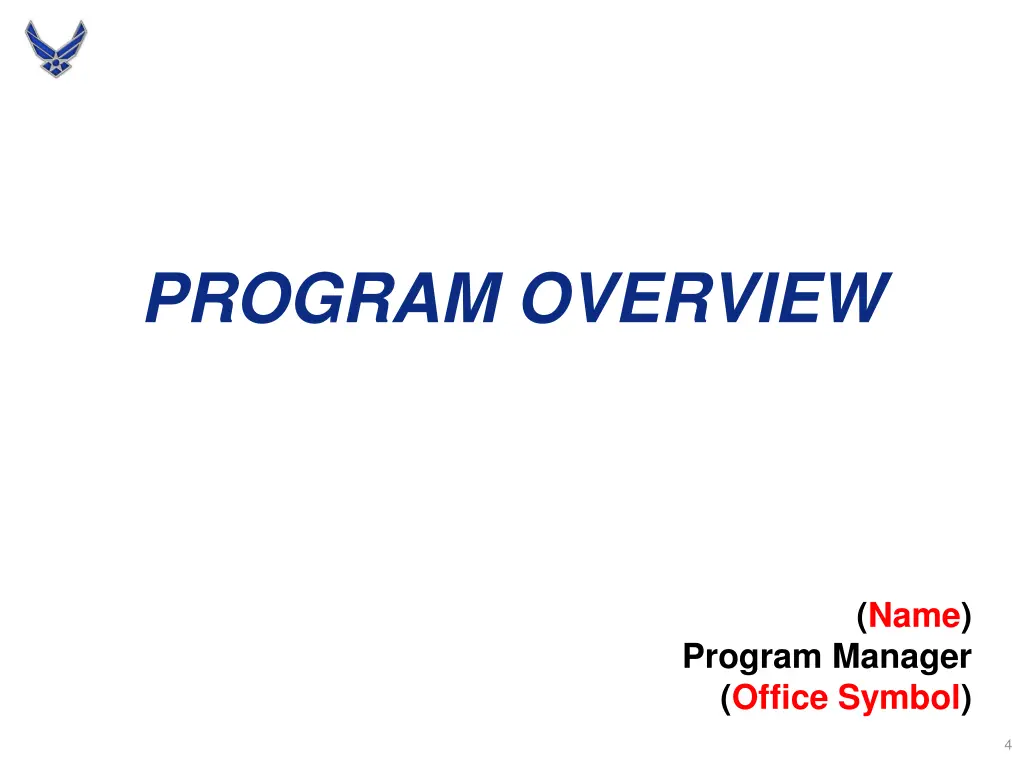 PROGRAM OVERVIEW

(Name)
Program Manager
(Office Symbol)

4